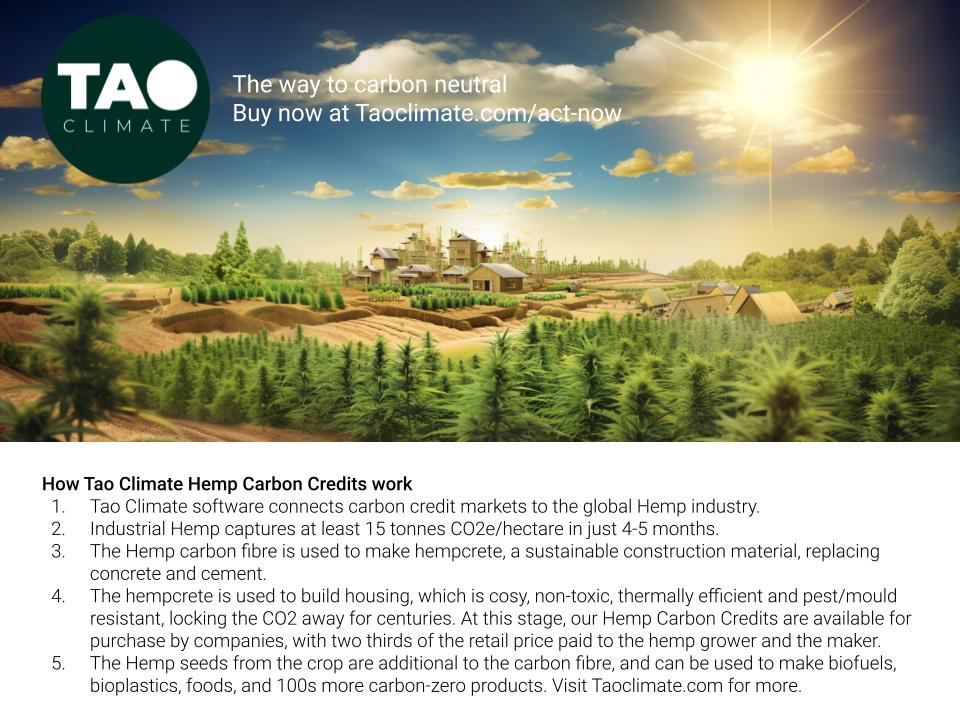 TAO
CLIMATE

The way to carbon neutral
Buy now at Taoclimate.com/act-now

How Tao Climate Hemp Carbon Credits work
1. Tao Climate software connects carbon credit markets to the global Hemp industry.
2. Industrial Hemp captures at least 15 tonnes CO2e/hectare in just 4-5 months.
3. The Hemp carbon fibre is used to make hempcrete, a sustainable construction material, replacing concrete and cement.
4. The hempcrete is used to build housing, which is cosy, non-toxic, thermally efficient and pest/mould resistant, locking the CO2 away for centuries. At this stage, our Hemp Carbon Credits are available for purchase by companies, with two thirds of the retail price paid to the hemp grower and the maker.
5. The Hemp seeds from the crop are additional to the carbon fibre, and can be used to make biofuels, bioplastics, foods, and 100s more carbon-zero products. Visit Taoclimate.com for more.